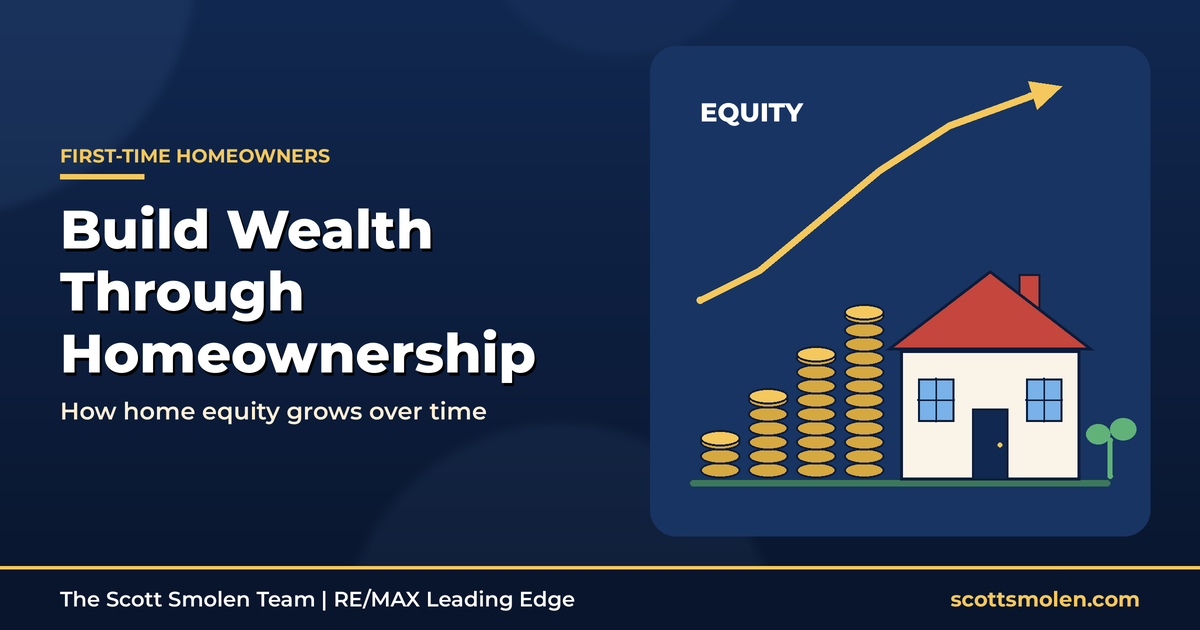 FIRST-TIME HOMEOWNERS

Build Wealth Through Homeownership

How home equity grows over time

EQUITY

The Scott Smolen Team | RE/MAX Leading Edge

scottsmolen.com